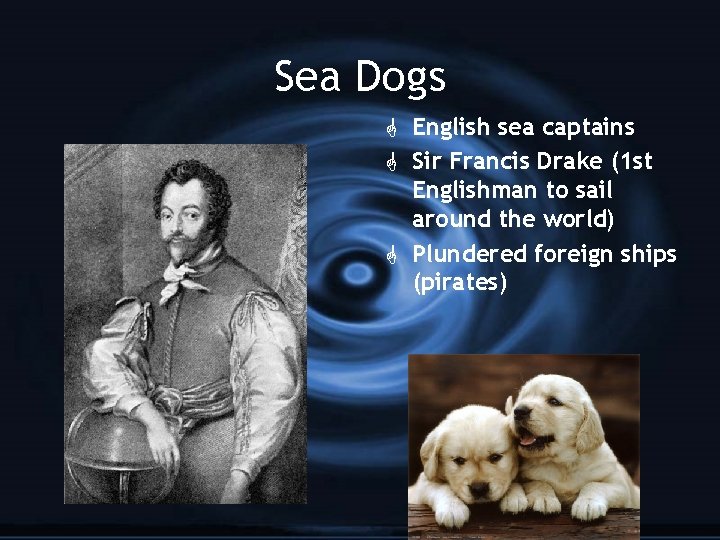 Sea Dogs

English sea captains
Sir Francis Drake (1st Englishman to sail around the world)
Plundered foreign ships (pirates)